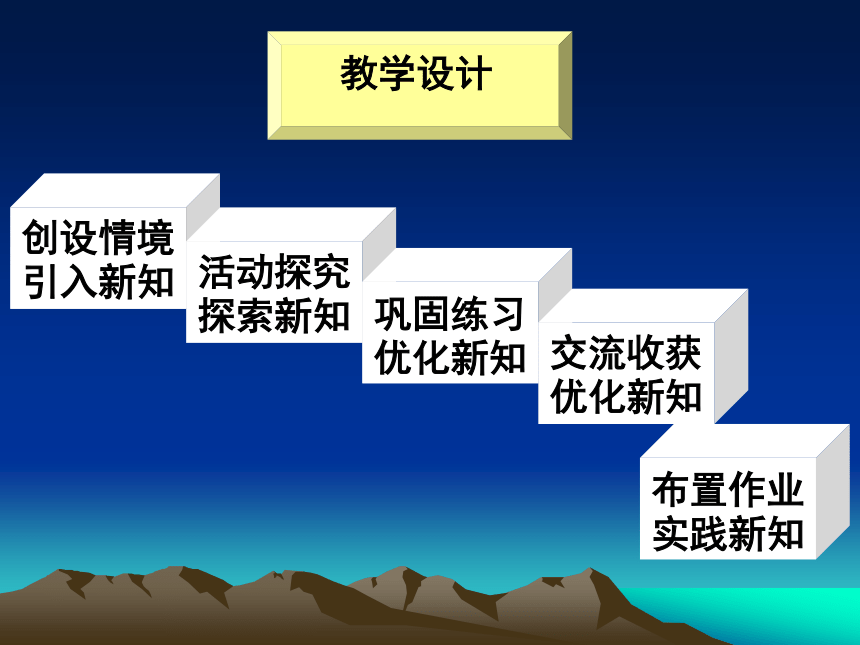 教学设计

创设情境
引入新知

活动探究
探索新知

巩固练习
优化新知

交流收获
优化新知

布置作业
实践新知